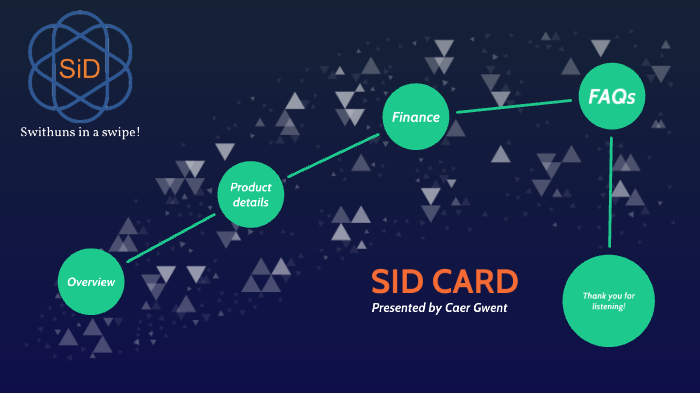 SiD

Swithuns in a swipe!

Overview

Product details

Finance

FAQs

Thank you for listening!

SID CARD

Presented by Caer Gwent